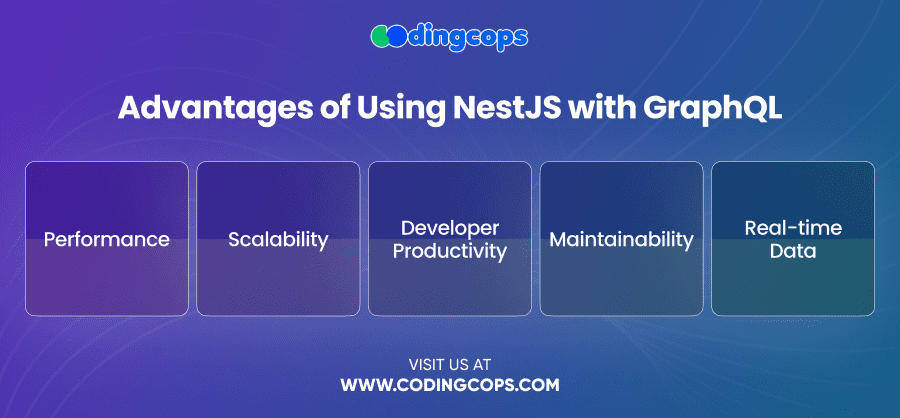 codingcops

Advantages of Using NestJS with GraphQL

Performance

Scalability

Developer Productivity

Maintainability

Real-time Data

VISIT US AT
WWW.CODINGCOPS.COM